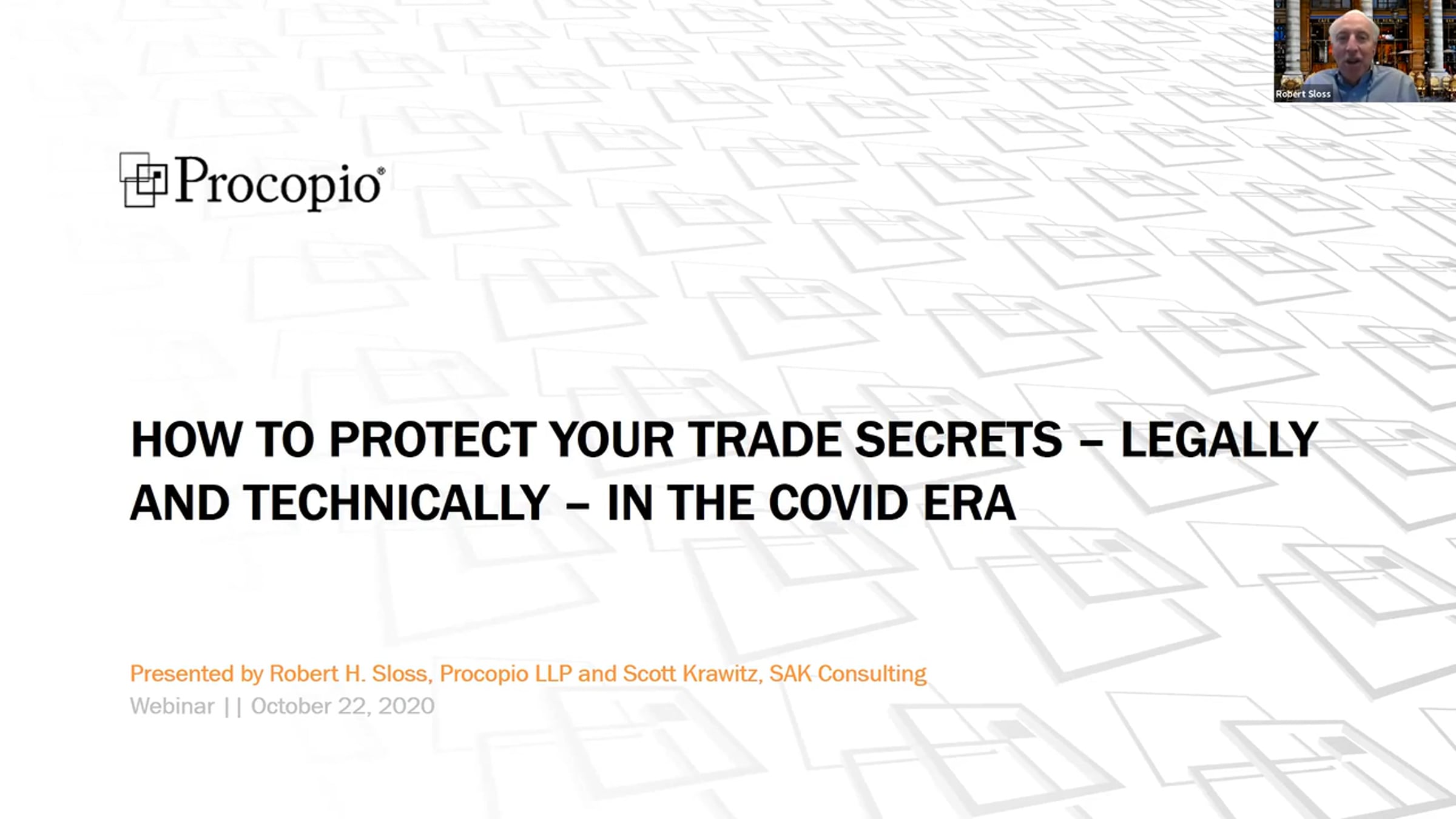 Robert Sloss

Procopio®

HOW TO PROTECT YOUR TRADE SECRETS – LEGALLY AND TECHNICALLY – IN THE COVID ERA

Presented by Robert H. Sloss, Procopio LLP and Scott Krawitz, SAK Consulting
Webinar | | October 22, 2020